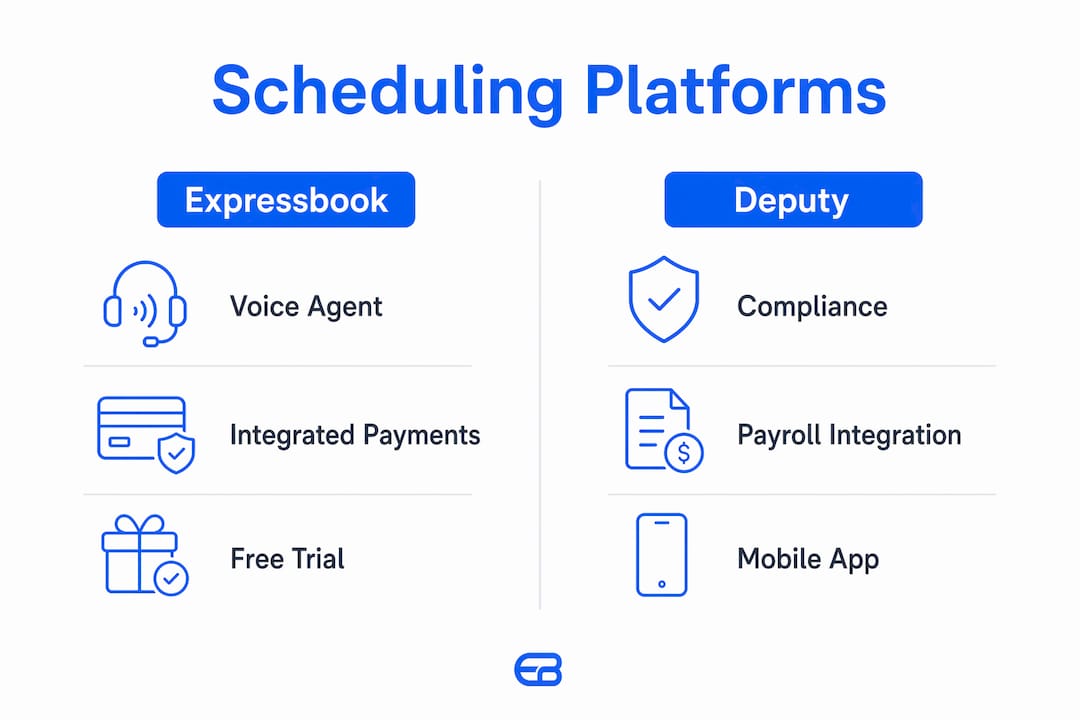 Scheduling Platforms

Expressbook

Voice Agent

Integrated Payments

Free Trial

Deputy

Compliance

Payroll Integration

Mobile App

EB